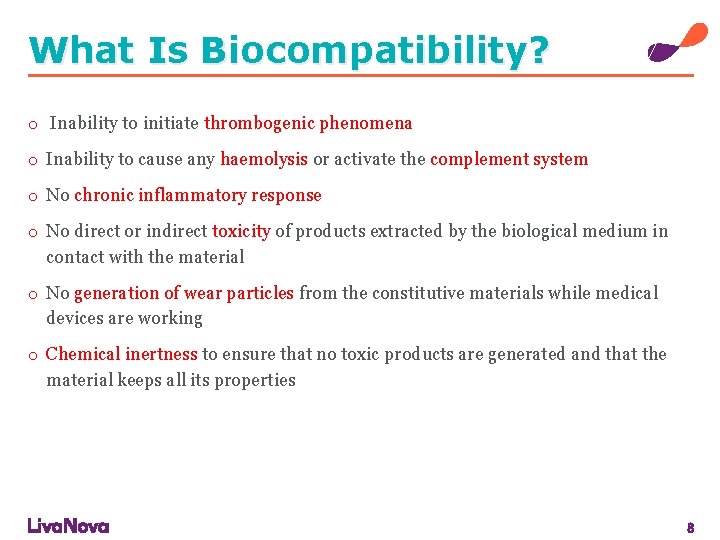 What Is Biocompatibility?

o Inability to initiate thrombogenic phenomena

o Inability to cause any haemolysis or activate the complement system

o No chronic inflammatory response

o No direct or indirect toxicity of products extracted by the biological medium in contact with the material

o No generation of wear particles from the constitutive materials while medical devices are working

o Chemical inertness to ensure that no toxic products are generated and that the material keeps all its properties

LivaNova

8